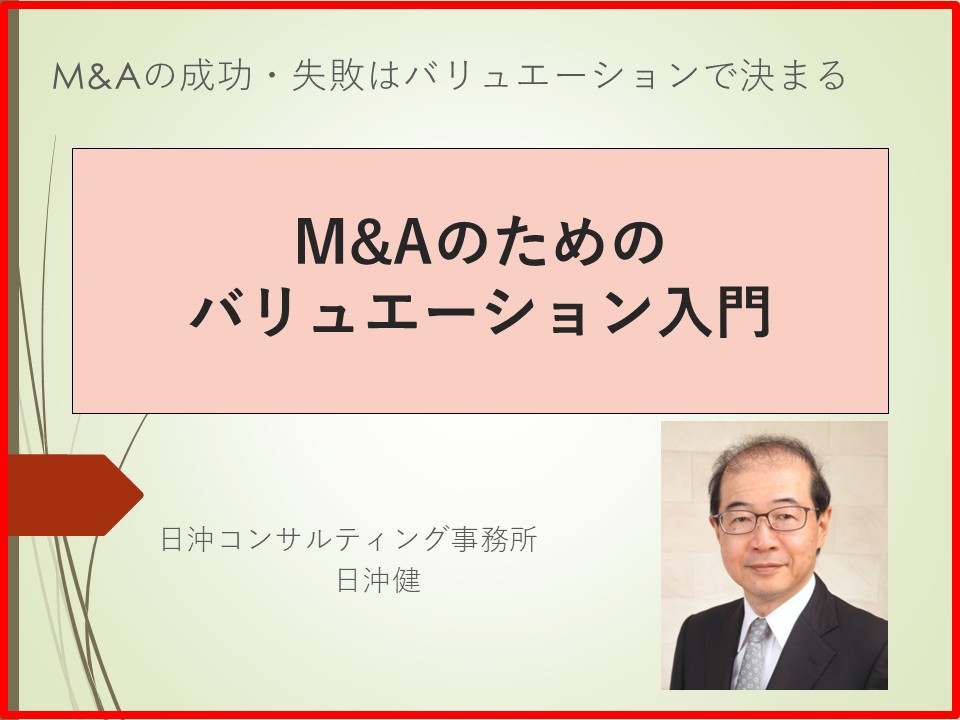 M&Aの成功・失敗はバリュエーションで決まる

M&Aのための
バリュエーション入門

日沖コンサルティング事務所
日沖健